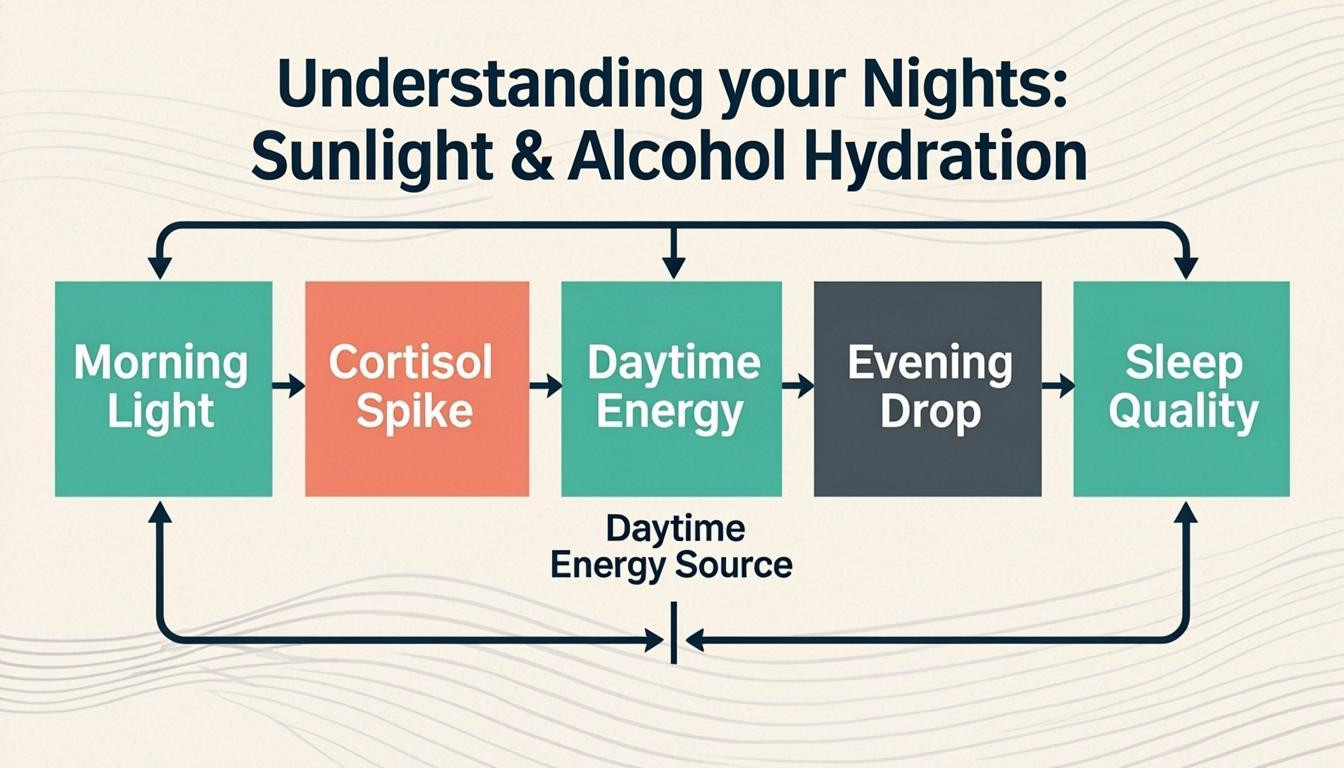 Understanding your Nights: Sunlight & Alcohol Hydration

Morning Light

Cortisol Spike

Daytime Energy

Evening Drop

Sleep Quality

Daytime Energy Source